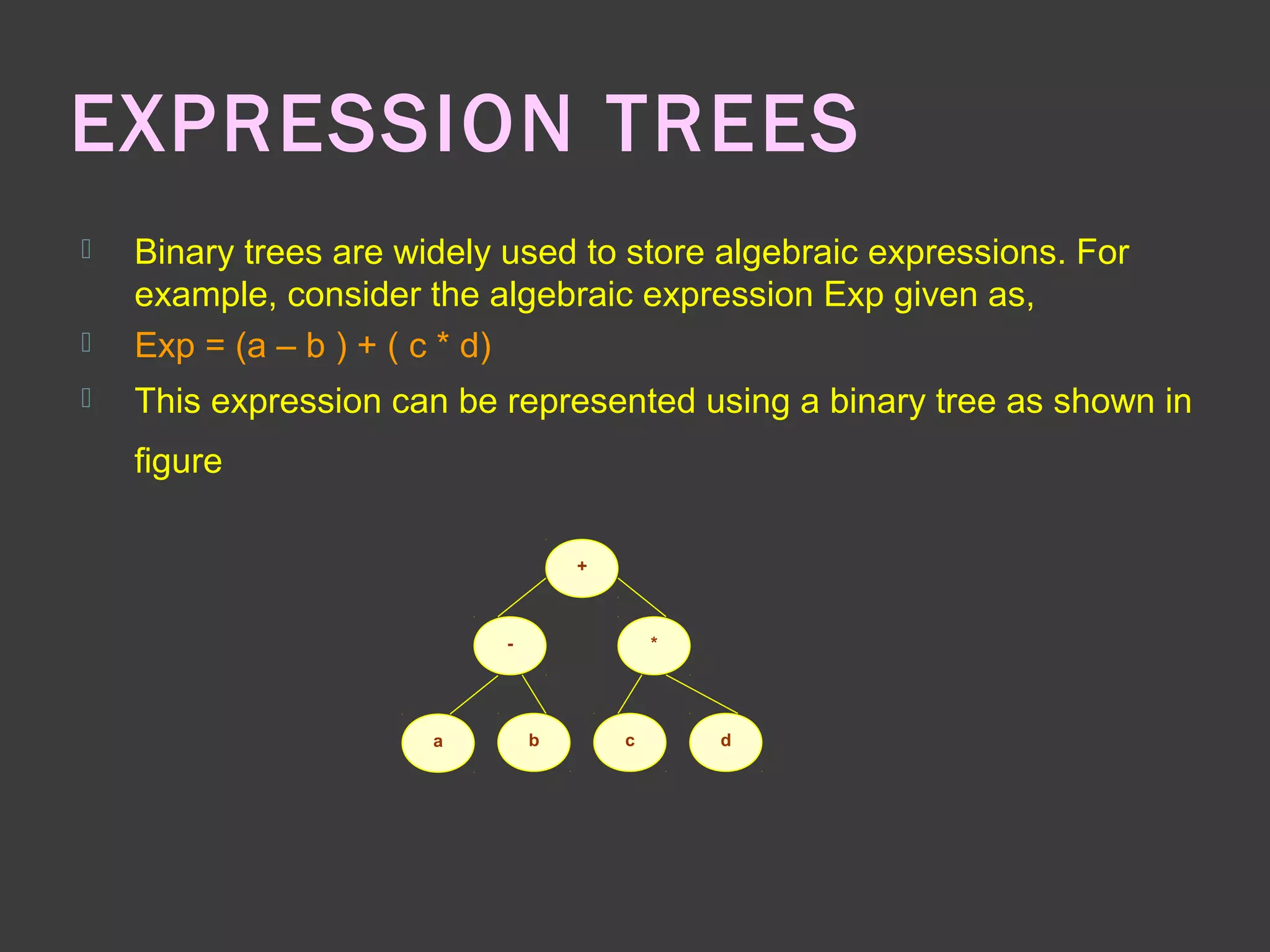 EXPRESSION TREES

Binary trees are widely used to store algebraic expressions. For example, consider the algebraic expression Exp given as,

Exp = (a – b ) + ( c * d)

This expression can be represented using a binary tree as shown in figure

+

-

*

a

b

c

d